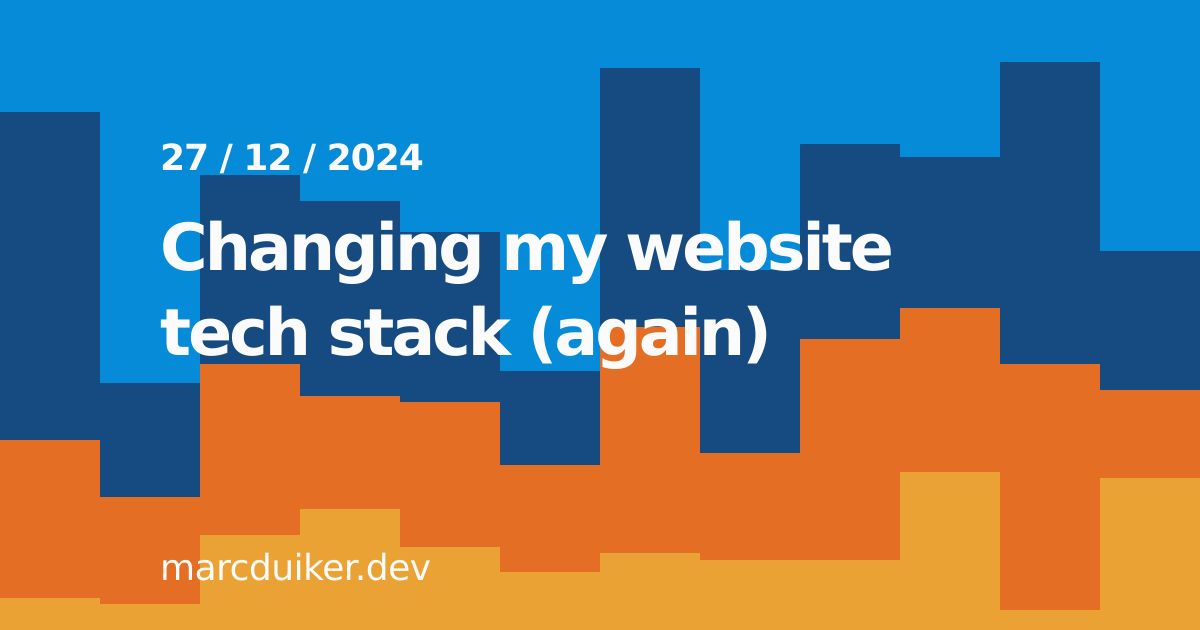 27 / 12 / 2024

Changing my website tech stack (again)

marcduiker.dev